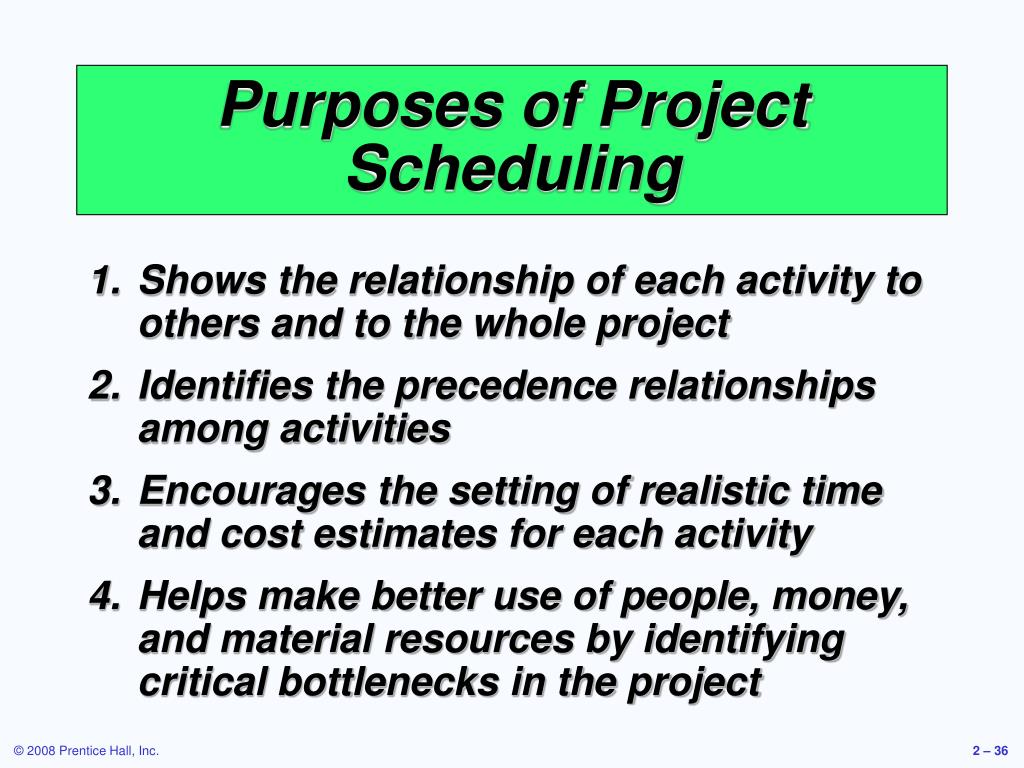 Purposes of Project Scheduling

1. Shows the relationship of each activity to others and to the whole project
2. Identifies the precedence relationships among activities
3. Encourages the setting of realistic time and cost estimates for each activity
4. Helps make better use of people, money, and material resources by identifying critical bottlenecks in the project

© 2008 Prentice Hall, Inc.

2 – 36